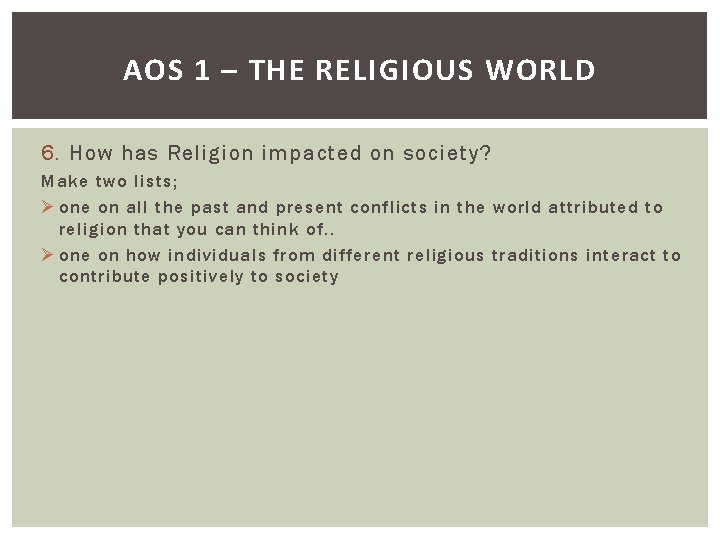 AOS 1 – THE RELIGIOUS WORLD

6. How has Religion impacted on society?

Make two lists;

➢ one on all the past and present conflicts in the world attributed to religion that you can think of..

➢ one on how individuals from different religious traditions interact to contribute positively to society